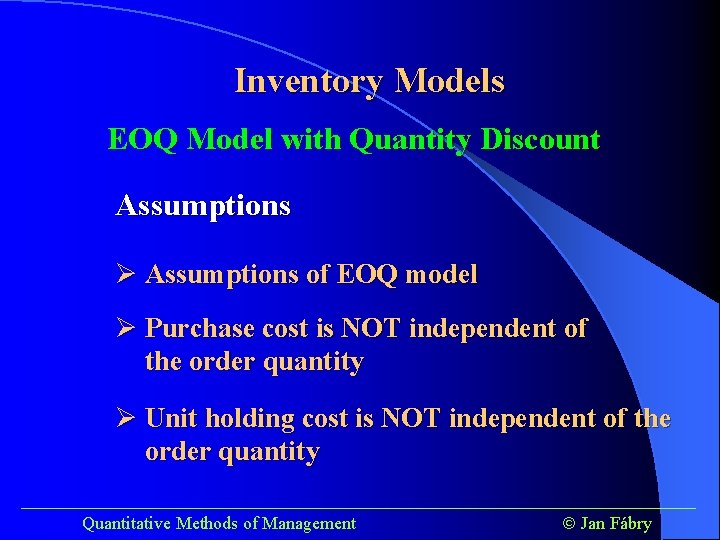 Inventory Models

EOQ Model with Quantity Discount

Assumptions

➢ Assumptions of EOQ model

➢ Purchase cost is NOT independent of the order quantity

➢ Unit holding cost is NOT independent of the order quantity

Quantitative Methods of Management

© Jan Fábry